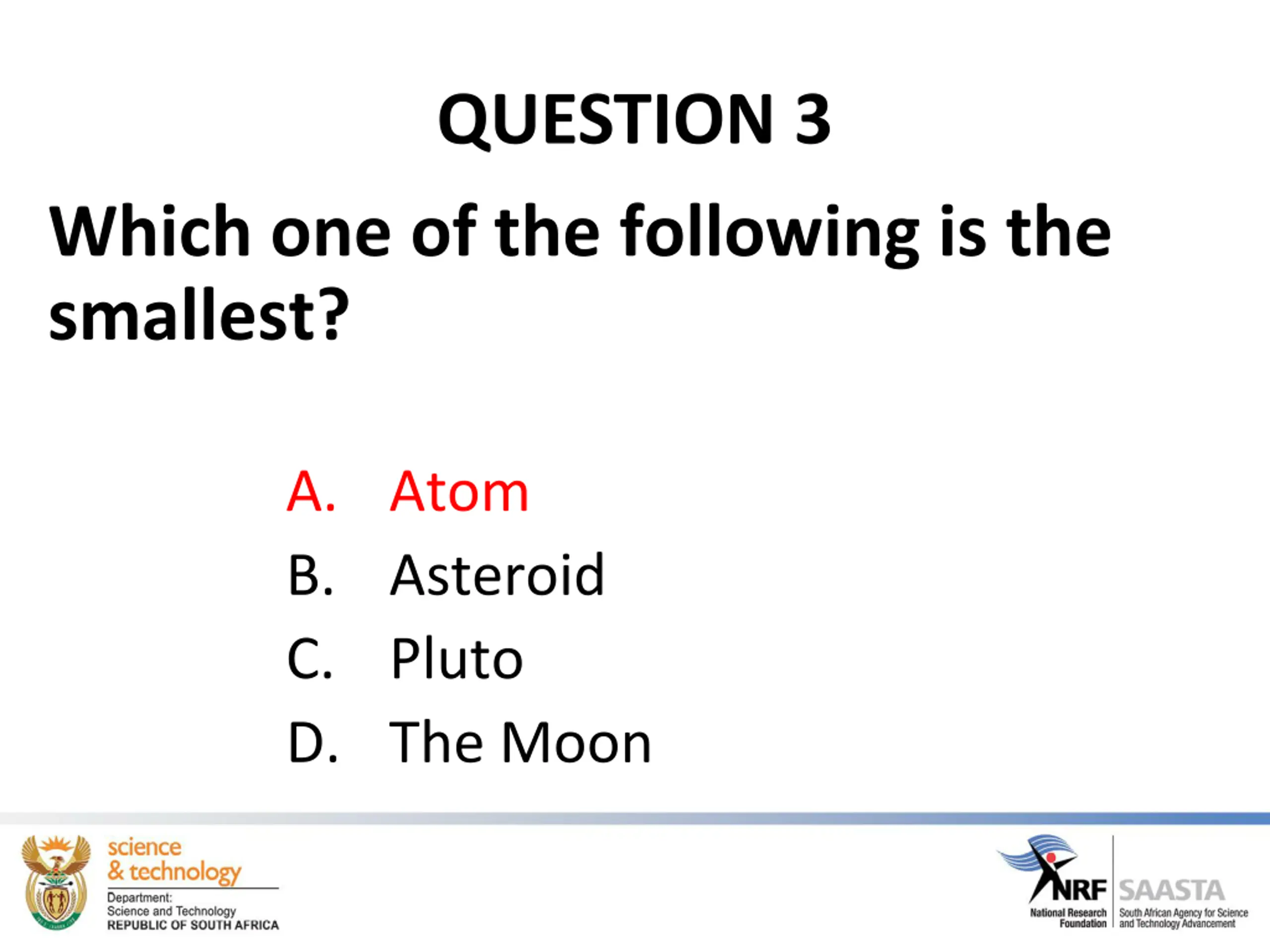 QUESTION 3

Which one of the following is the smallest?

A. Atom
B. Asteroid
C. Pluto
D. The Moon

science & technology
Department: Science and Technology
REPUBLIC OF SOUTH AFRICA

NRF
National Research Foundation

SAASTA
South African Agency for Science and Technology Advancement